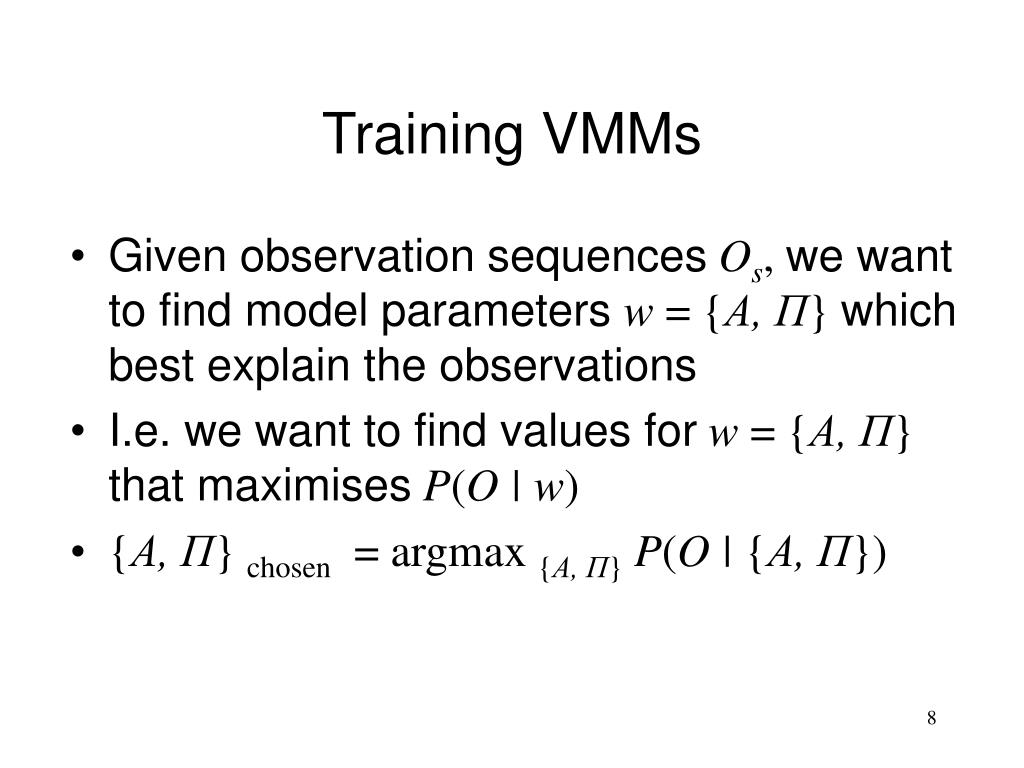 Training VMMs

• Given observation sequences $O_s$, we want to find model parameters $w = \{A, \Pi\}$ which best explain the observations

• I.e. we want to find values for $w = \{A, \Pi\}$ that maximises $P(O \mid w)$

• $\{A, \Pi\}_{\text{chosen}} = \text{argmax}_{\{A, \Pi\}} P(O \mid \{A, \Pi\})$

8